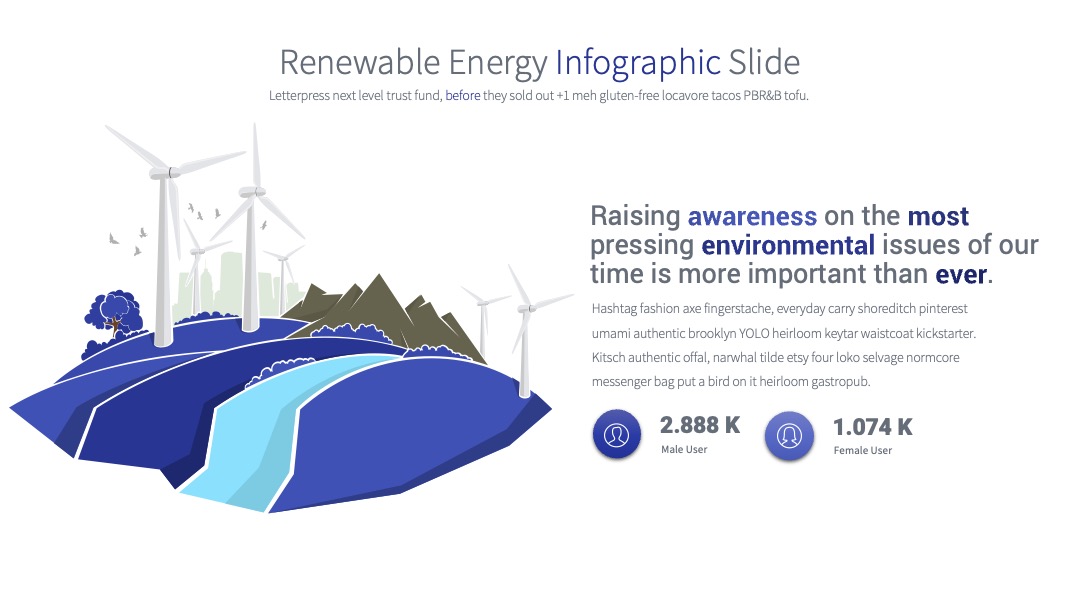 Renewable Energy Infographic Slide

Letterpress next level trust fund, before they sold out +1 meh gluten-free locavore tacos PBR&B tofu.

Raising awareness on the most pressing environmental issues of our time is more important than ever.

Hashtag fashion axe fingerstache, everyday carry shoreditch pinterest umami authentic brooklyn YOLO heirloom keytar waistcoat kickstarter. Kitsch authentic offal, narwhal tilde etsy four loko selvage normcore messenger bag put a bird on it heirloom gastropub.

2.888 K
Male User

1.074 K
Female User